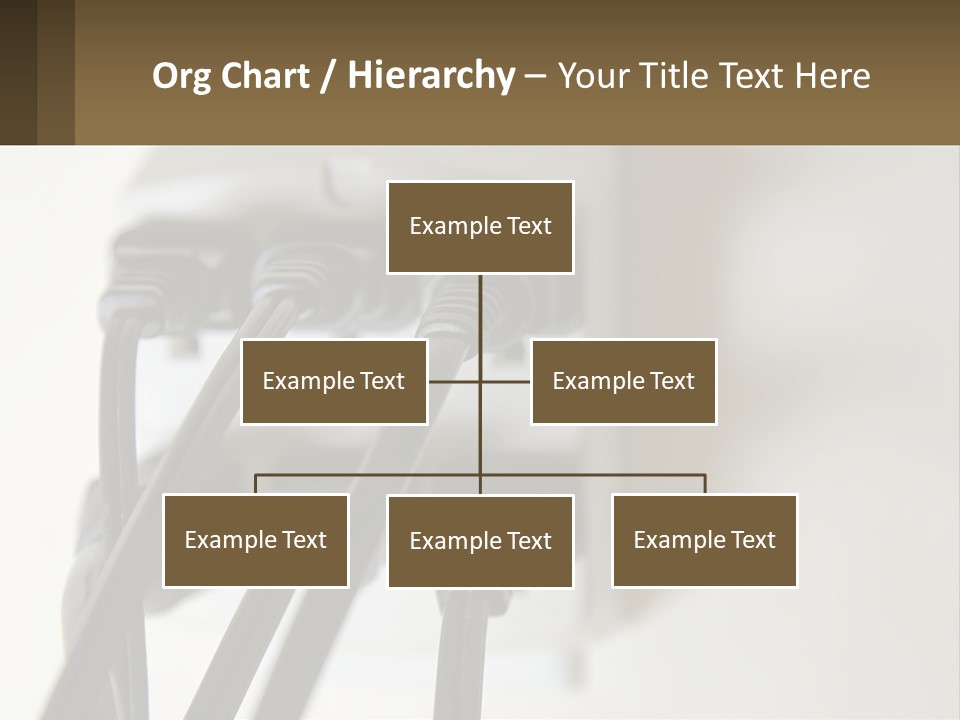 Org Chart / Hierarchy – Your Title Text Here

Example Text

Example Text

Example Text

Example Text

Example Text

Example Text